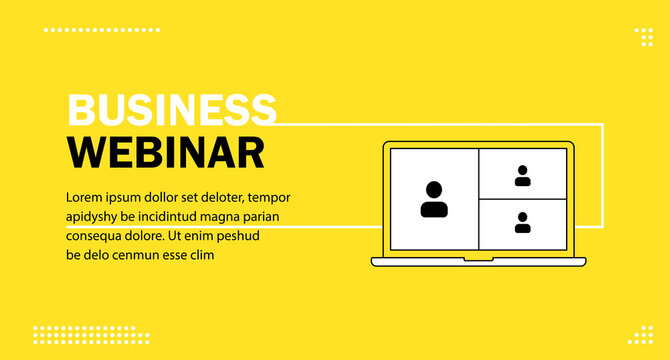 BUSINESS
WEBINAR

Lorem ipsum dollor set deloter, tempor apidyshy be incidintud magna parian consequa dolore. Ut enim peshud be delo cenmun esse clim